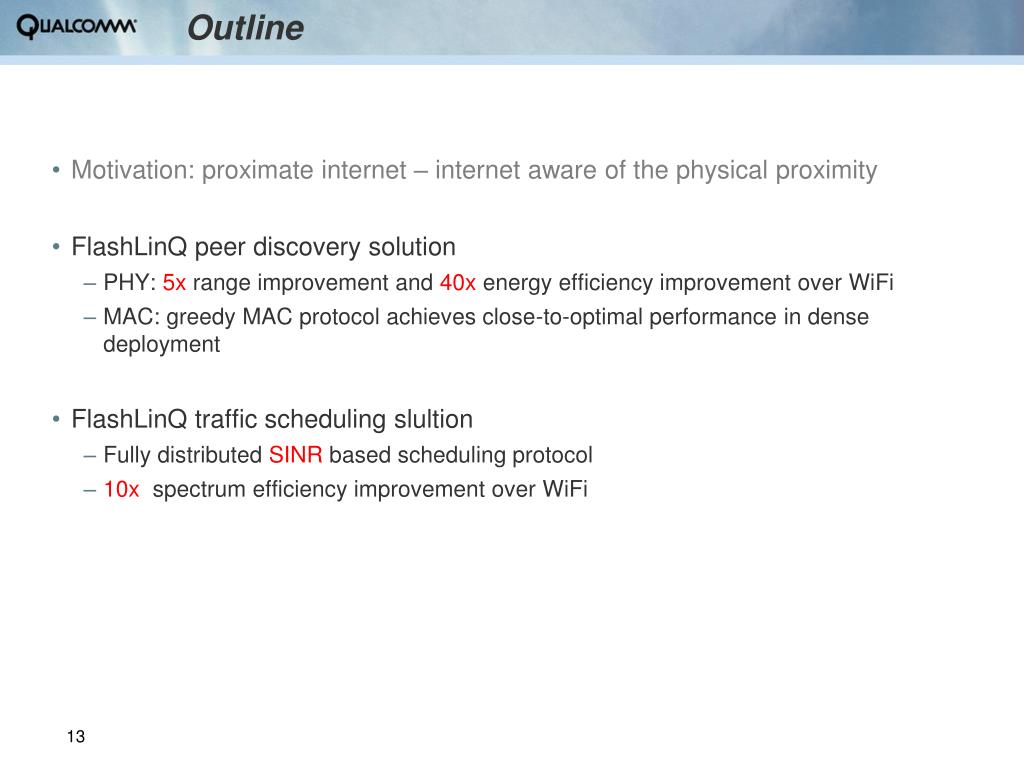 QUALCOMM Outline

• Motivation: proximate internet – internet aware of the physical proximity

• FlashLinQ peer discovery solution
– PHY: 5x range improvement and 40x energy efficiency improvement over WiFi
– MAC: greedy MAC protocol achieves close-to-optimal performance in dense deployment

• FlashLinQ traffic scheduling slultion
– Fully distributed SINR based scheduling protocol
– 10x spectrum efficiency improvement over WiFi

13